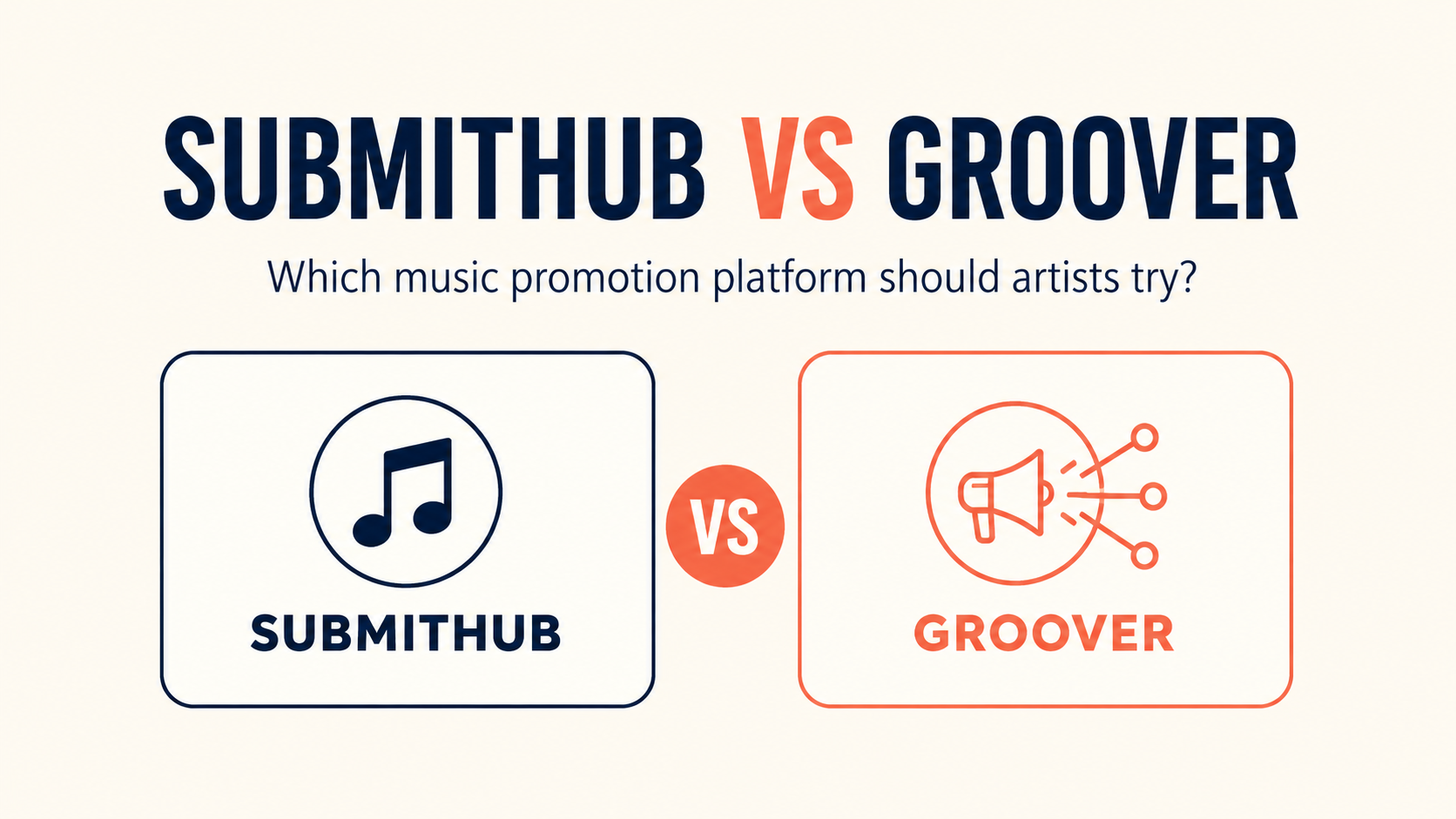 SUBMITHUB VS GROOVER

Which music promotion platform should artists try?

SUBMITHUB

VS

GROOVER